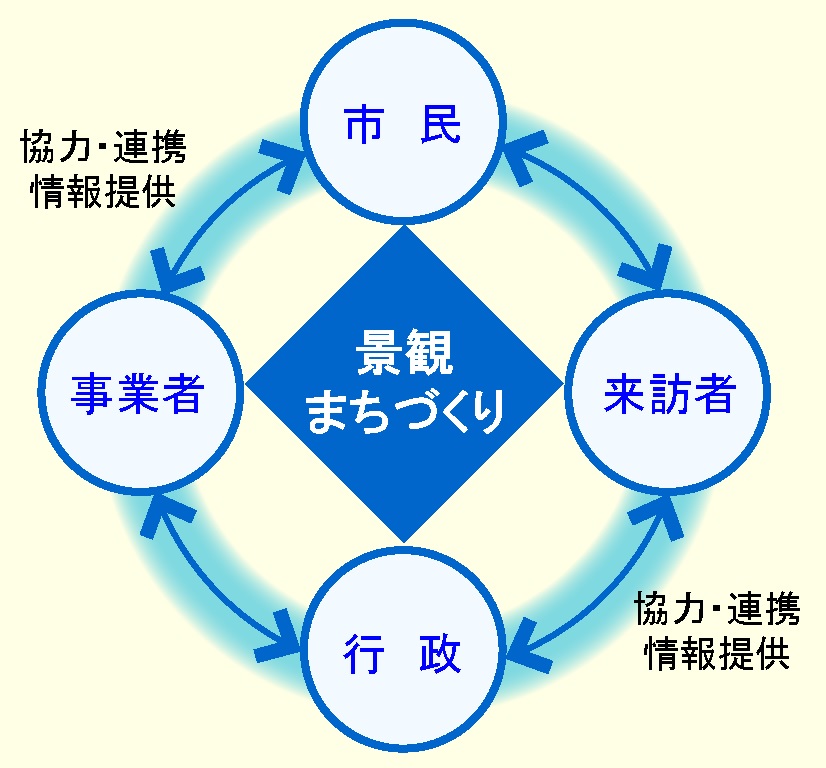 協力・連携
情報提供

市 民

事業者

景観
まちづくり

来訪者

行 政

協力・連携
情報提供